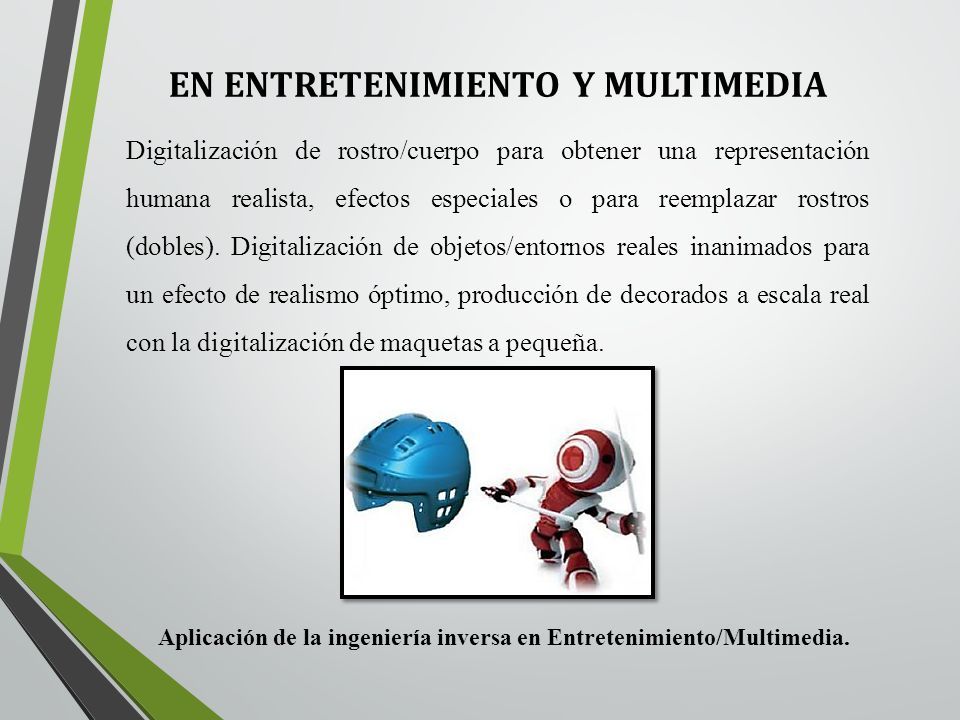 EN ENTRETENIMIENTO Y MULTIMEDIA

Digitalización de rostro/cuerpo para obtener una representación humana realista, efectos especiales o para reemplazar rostros (dobles). Digitalización de objetos/entornos reales inanimados para un efecto de realismo óptimo, producción de decorados a escala real con la digitalización de maquetas a pequeña.

Aplicación de la ingeniería inversa en Entretenimiento/Multimedia.